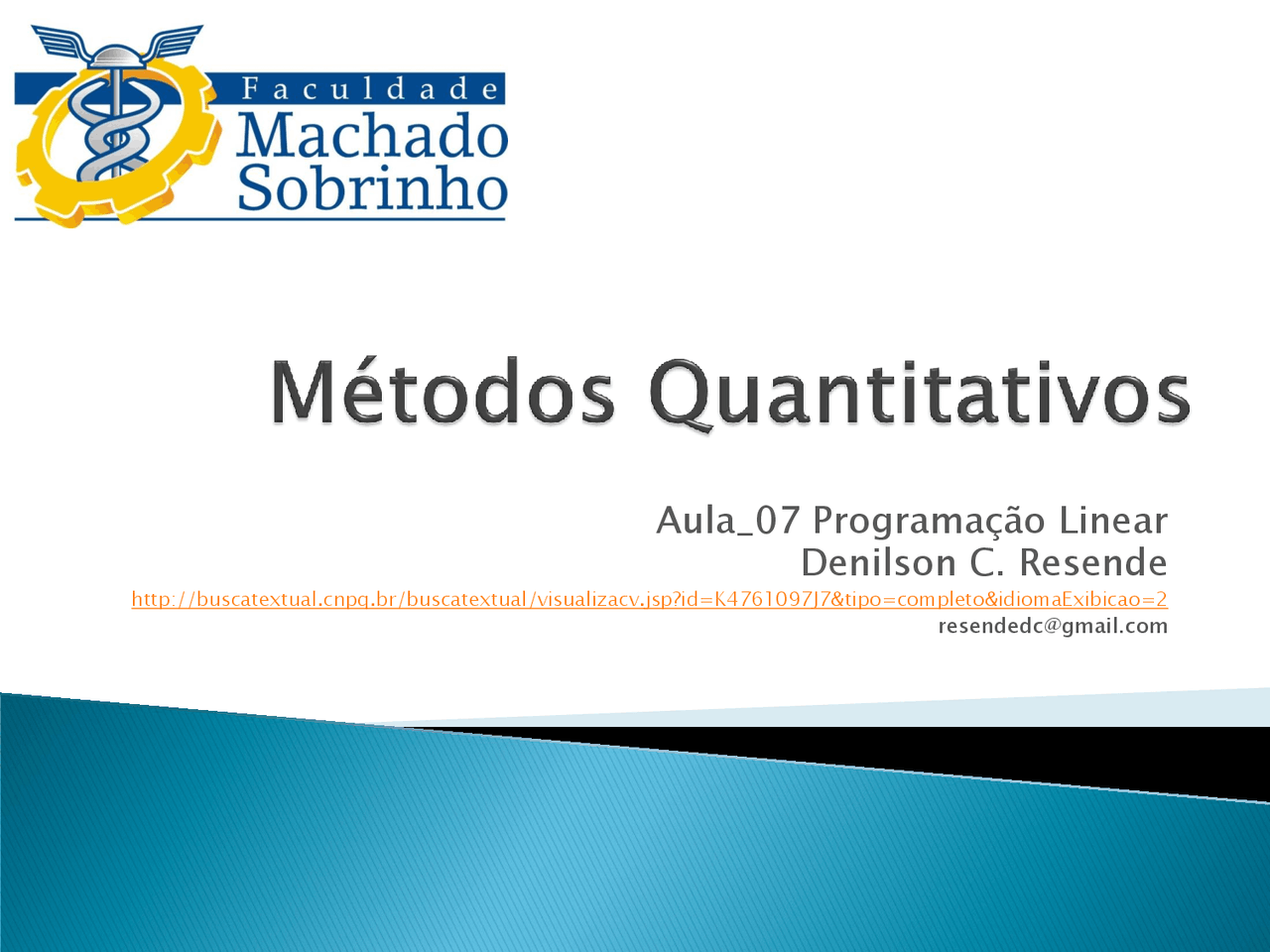 Faculdade
Machado
Sobrinho

Métodos Quantitativos

Aula_07 Programação Linear
Denilson C. Resende
http://buscatextual.cnpq.br/buscatextual/visualizacv.jsp?id=K4761097J7&tipo=completo&idiomaExibicao=2
resendedc@gmail.com